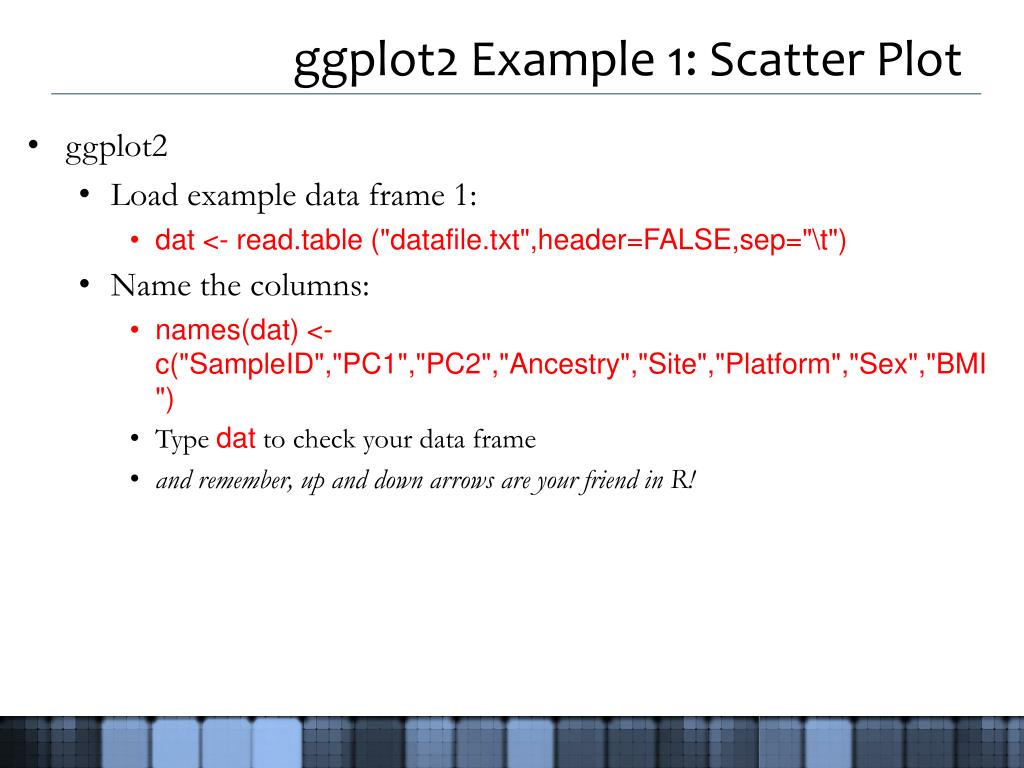 ggplot2 Example 1: Scatter Plot

• ggplot2
  • Load example data frame 1:
    • dat <- read.table ("datafile.txt",header=FALSE,sep="\t")
  • Name the columns:
    • names(dat) <- c("SampleID","PC1","PC2","Ancestry","Site","Platform","Sex","BMI")
    • Type dat to check your data frame
    • and remember, up and down arrows are your friend in R!